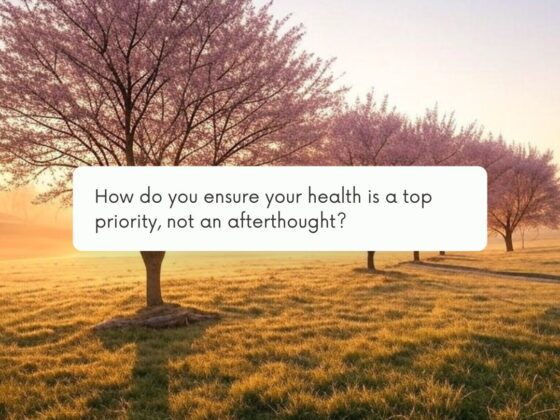 How do you ensure your health is a top priority, not an afterthought?